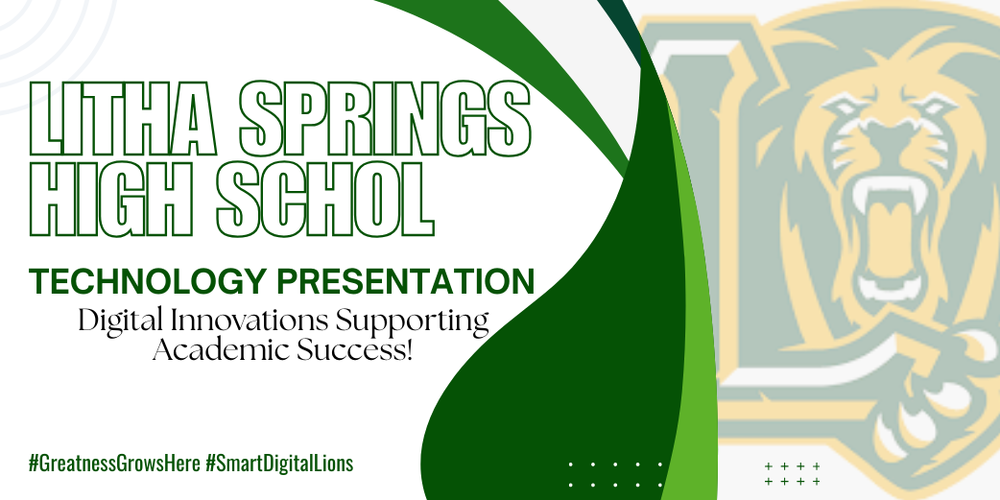 LITHA SPRINGS HIGH SCHOL

TECHNOLOGY PRESENTATION

Digital Innovations Supporting Academic Success!

#GreatnessGrowsHere #SmartDigitalLions